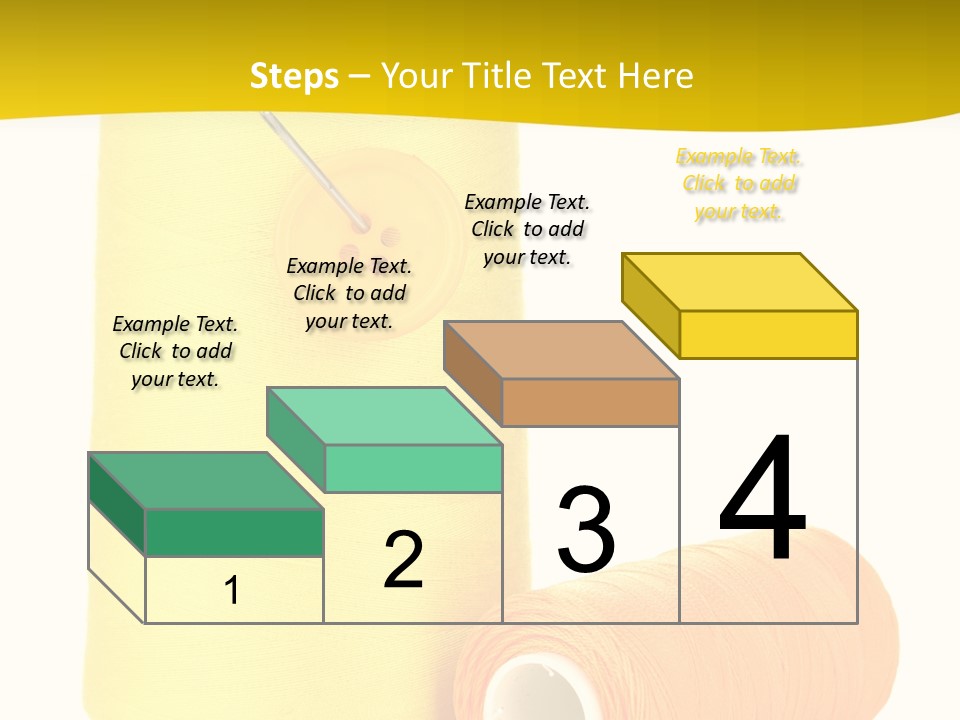 Steps – Your Title Text Here

Example Text. Click to add your text.

Example Text. Click to add your text.

Example Text. Click to add your text.

Example Text. Click to add your text.

1

2

3

4